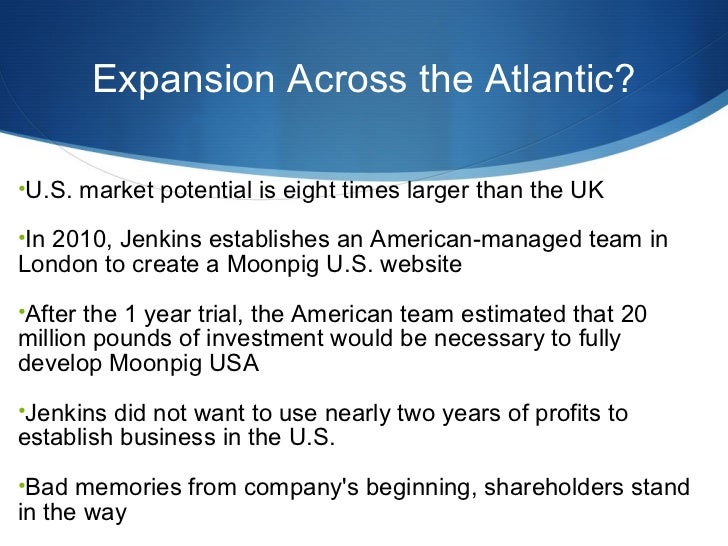 Expansion Across the Atlantic?

•U.S. market potential is eight times larger than the UK

•In 2010, Jenkins establishes an American-managed team in London to create a Moonpig U.S. website

•After the 1 year trial, the American team estimated that 20 million pounds of investment would be necessary to fully develop Moonpig USA

•Jenkins did not want to use nearly two years of profits to establish business in the U.S.

•Bad memories from company's beginning, shareholders stand in the way